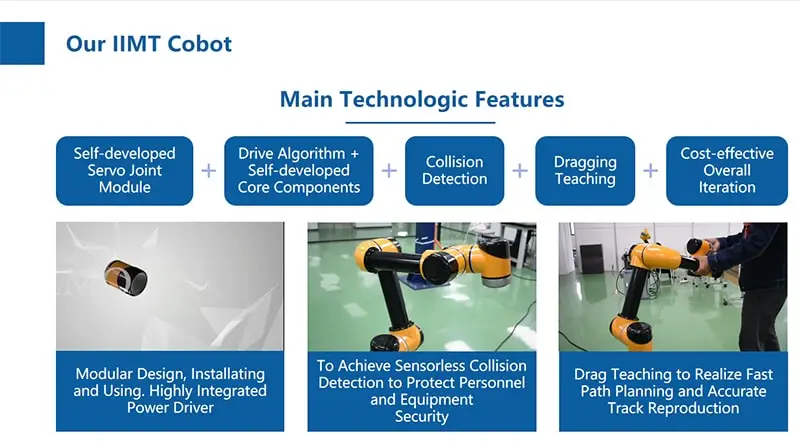 Our IIMT Cobot

Main Technologic Features

Self-developed Servo Joint Module + Drive Algorithm + Self-developed Core Components + Collision Detection + Dragging Teaching + Cost-effective Overall Iteration

Modular Design, Installating and Using. Highly Integrated Power Driver

To Achieve Sensorless Collision Detection to Protect Personnel and Equipment Security

Drag Teaching to Realize Fast Path Planning and Accurate Track Reproduction